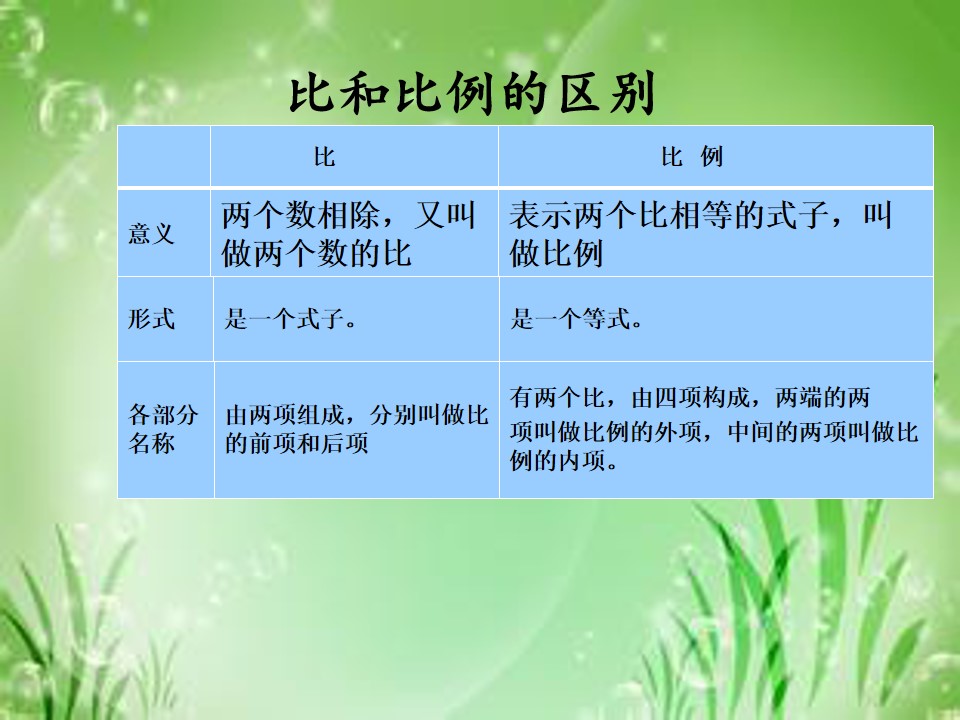 比和比例的区别

|  | 比 | 比 例 |
|---|---|---|
| 意义 | 两个数相除，又叫做两个数的比 | 表示两个比相等的式子，叫做比例 |
| 形式 | 是一个式子。 | 是一个等式。 |
| 各部分名称 | 由两项组成，分别叫做比的前项和后项 | 有两个比，由四项构成，两端的两项叫做比例的外项，中间的两项叫做比例的内项。 |